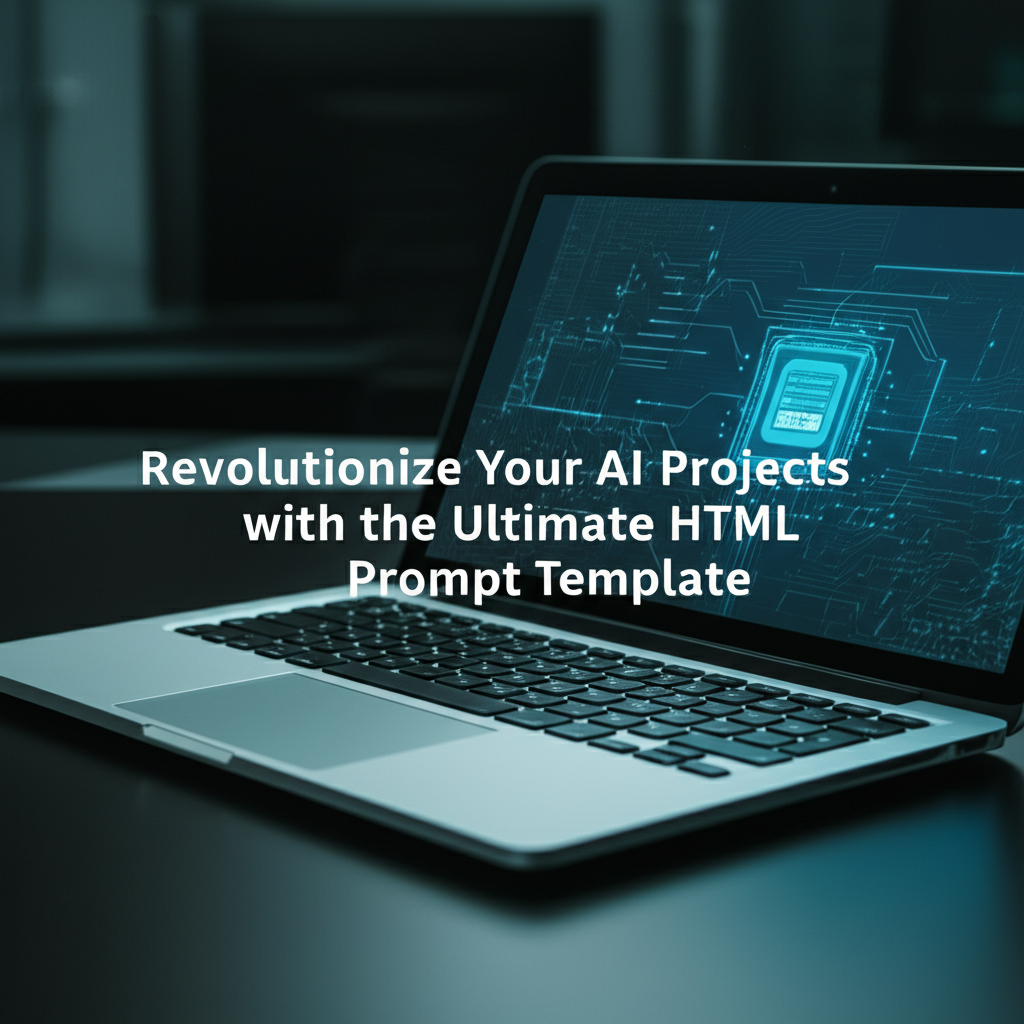 Revolutionize Your AI Projects with the Ultimate HTML Prompt Template